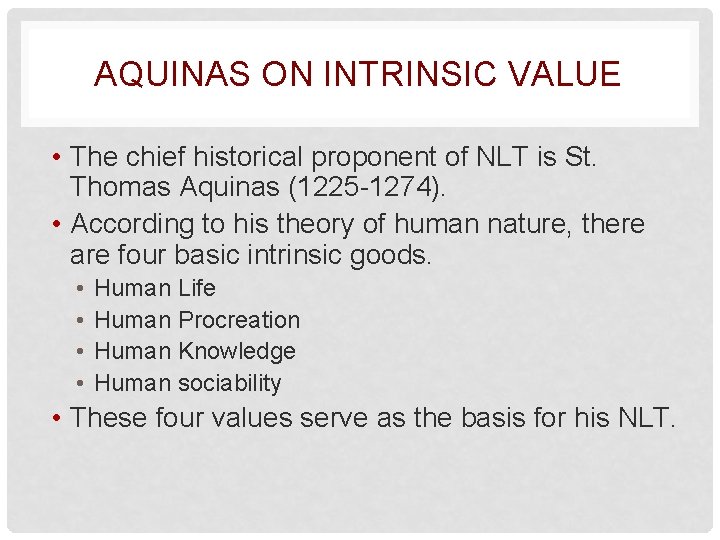 AQUINAS ON INTRINSIC VALUE

• The chief historical proponent of NLT is St. Thomas Aquinas (1225-1274).
• According to his theory of human nature, there are four basic intrinsic goods.
  • Human Life
  • Human Procreation
  • Human Knowledge
  • Human sociability
• These four values serve as the basis for his NLT.